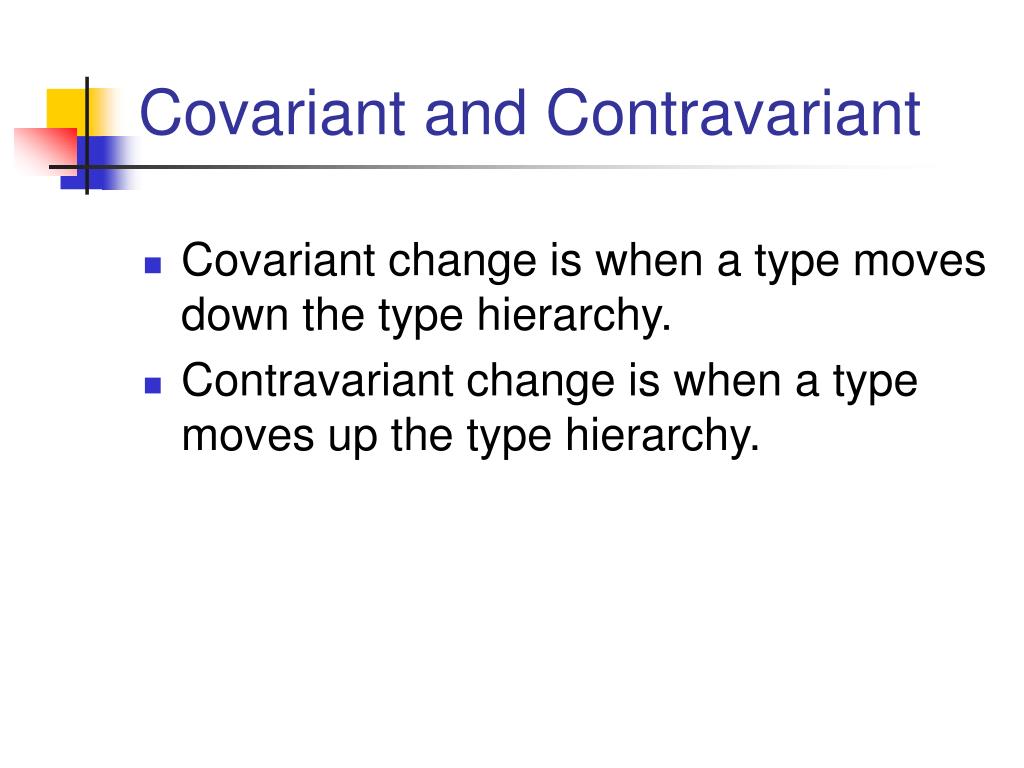 Covariant and Contravariant

- Covariant change is when a type moves down the type hierarchy.
- Contravariant change is when a type moves up the type hierarchy.